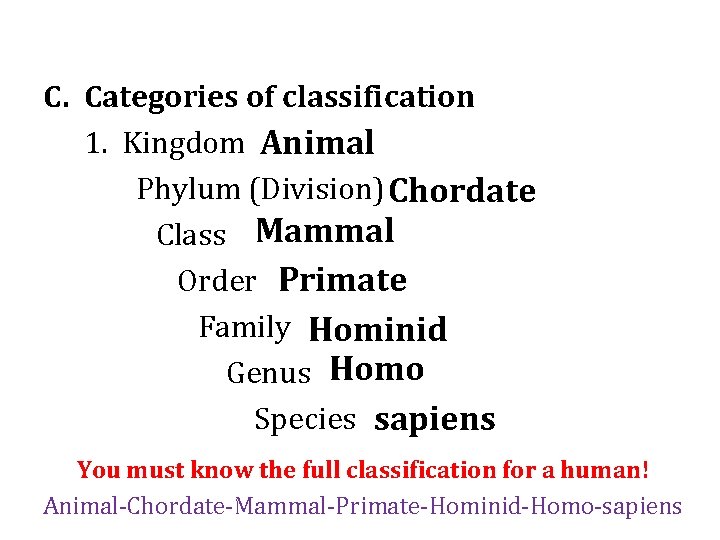 C. Categories of classification

1. Kingdom Animal

Phylum (Division) Chordate

Class Mammal

Order Primate

Family Hominid

Genus Homo

Species sapiens

You must know the full classification for a human!

Animal-Chordate-Mammal-Primate-Hominid-Homo-sapiens